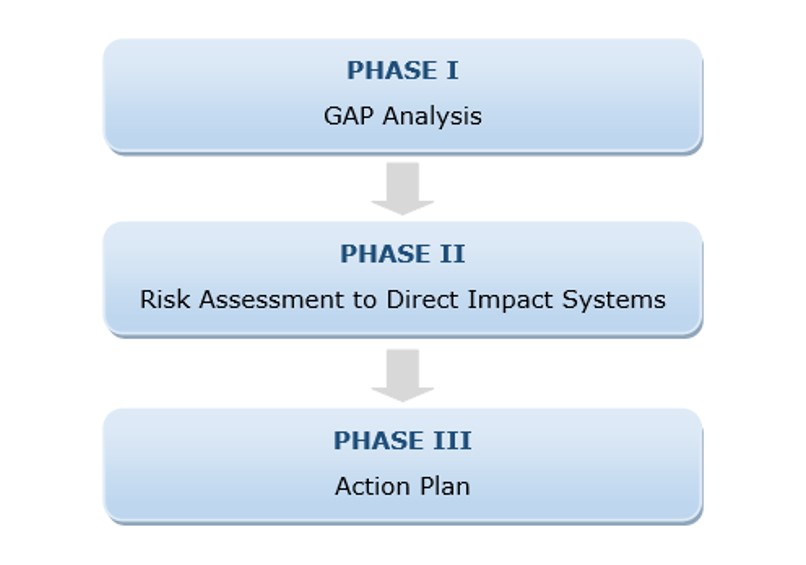 PHASE I
GAP Analysis

PHASE II
Risk Assessment to Direct Impact Systems

PHASE III
Action Plan